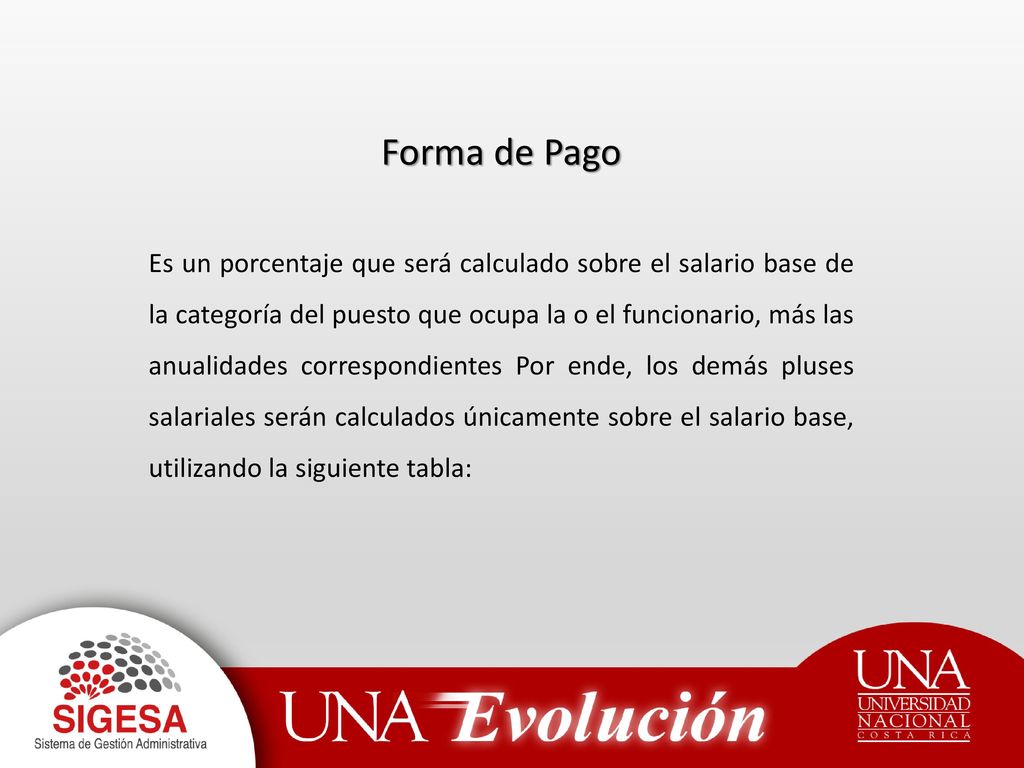 Forma de Pago

Es un porcentaje que será calculado sobre el salario base de la categoría del puesto que ocupa la o el funcionario, más las anualidades correspondientes Por ende, los demás pluses salariales serán calculados únicamente sobre el salario base, utilizando la siguiente tabla:

SIGESA
Sistema de Gestión Administrativa

UNA Evolución

UNA
UNIVERSIDAD
NACIONAL
COSTA RICA